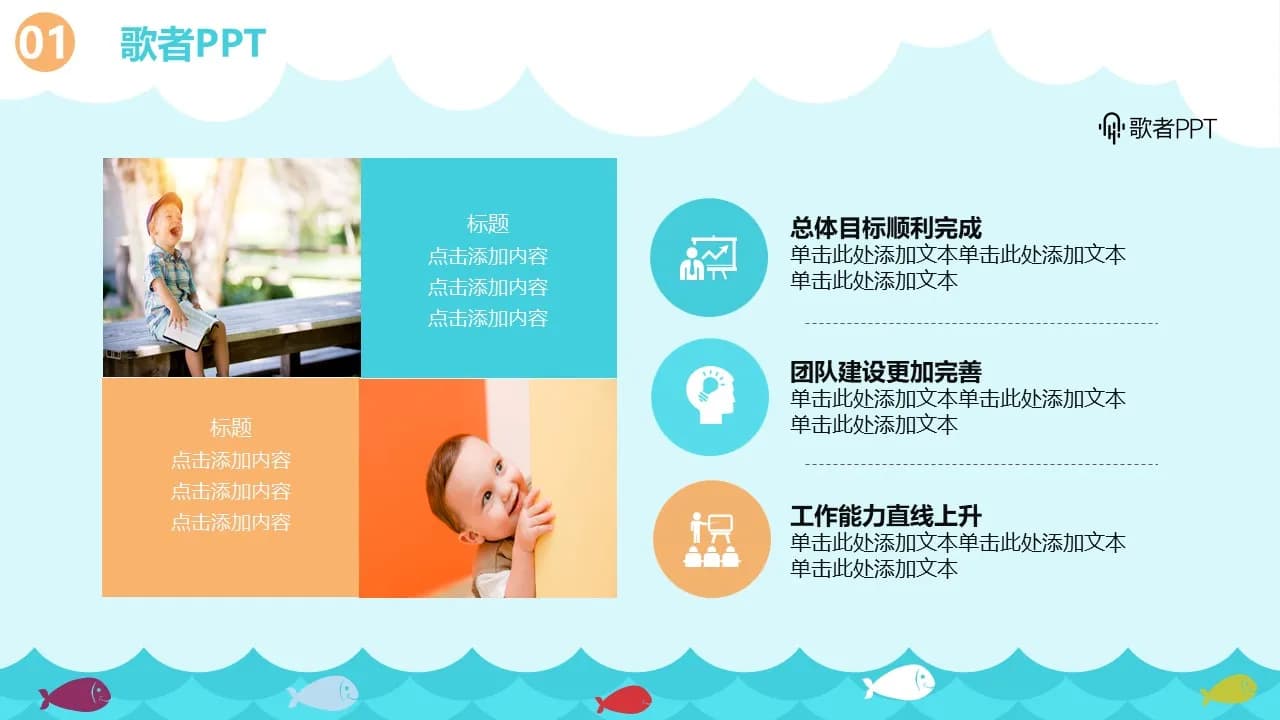 01 歌者PPT

歌者PPT

标题
点击添加内容
点击添加内容
点击添加内容

标题
点击添加内容
点击添加内容
点击添加内容

总体目标顺利完成
单击此处添加文本单击此处添加文本单击此处添加文本

团队建设更加完善
单击此处添加文本单击此处添加文本单击此处添加文本

工作能力直线上升
单击此处添加文本单击此处添加文本单击此处添加文本